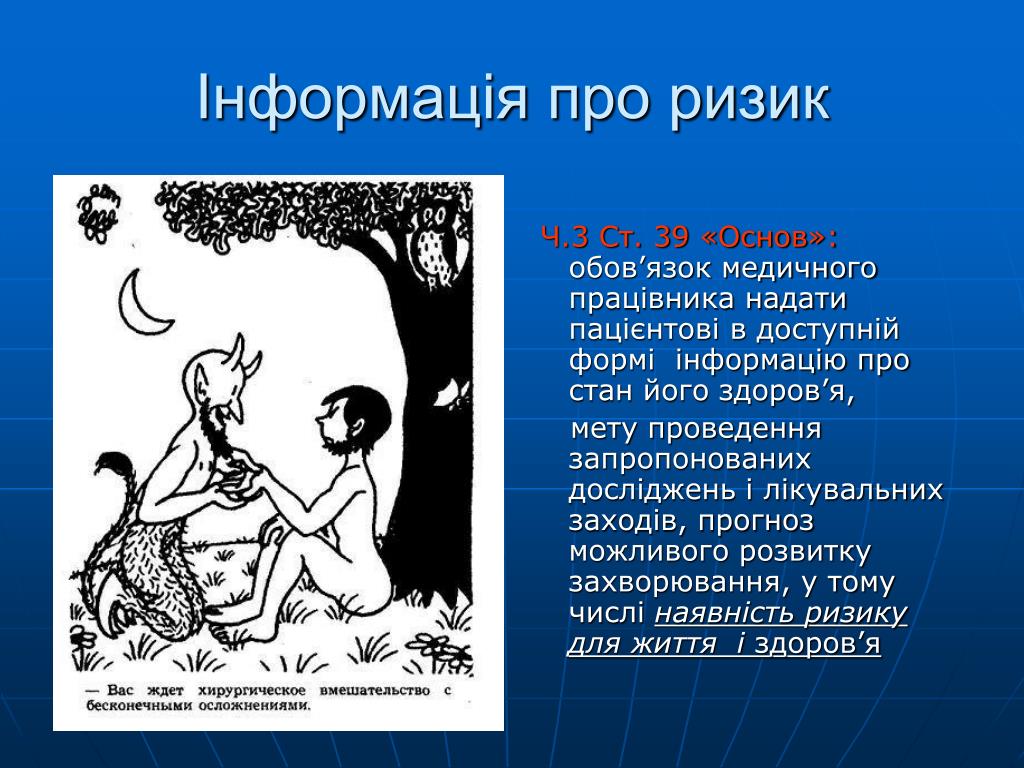 Інформація про ризик

— Вас ждет хирургическое вмешательство с бесконечными осложнениями.

Ч.3 Ст. 39 «Основ»: обов’язок медичного працівника надати пацієнтові в доступній формі інформацію про стан його здоров’я,

мету проведення запропонованих досліджень і лікувальних заходів, прогноз можливого розвитку захворювання, у тому числі наявність ризику для життя і здоров’я